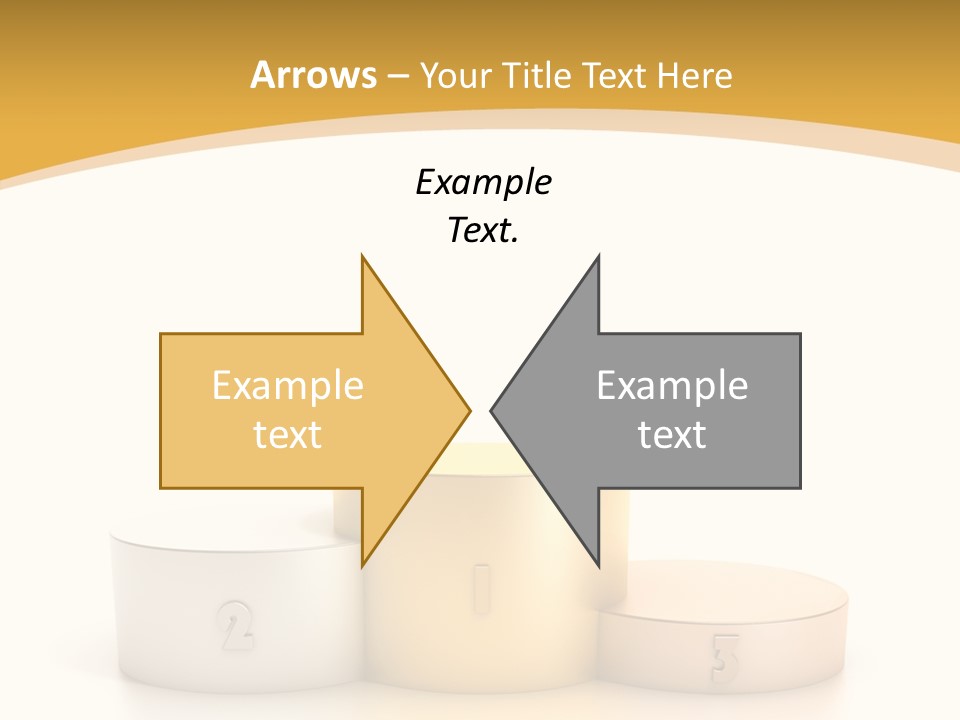 Arrows – Your Title Text Here

Example Text.

Example text

Example text

2

1

3